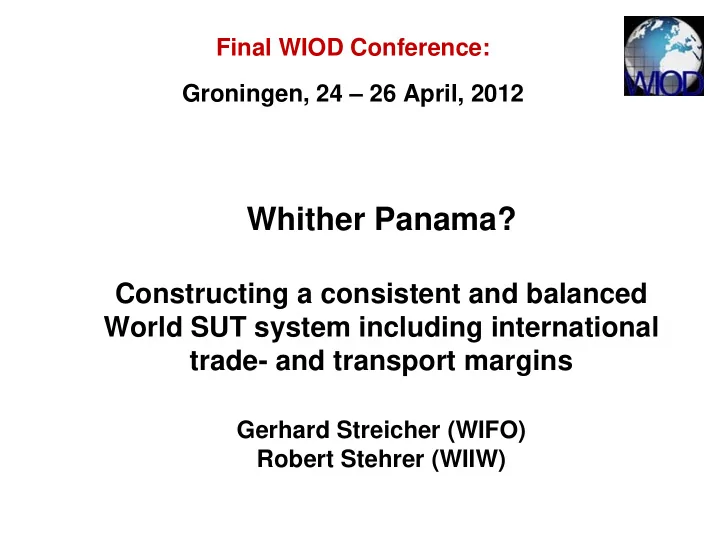 Final WIOD Conference:

Groningen, 24 – 26 April, 2012

WIOD

Whither Panama?

Constructing a consistent and balanced World SUT system including international trade- and transport margins

Gerhard Streicher (WIFO)
Robert Stehrer (WIIW)